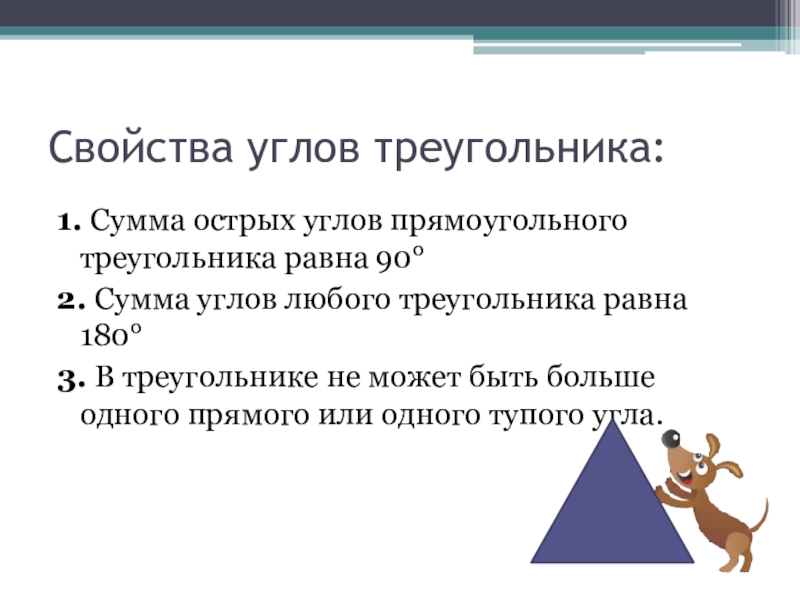 Свойства углов треугольника:

1. Сумма острых углов прямоугольного треугольника равна 90°

2. Сумма углов любого треугольника равна 180°

3. В треугольнике не может быть больше одного прямого или одного тупого угла.